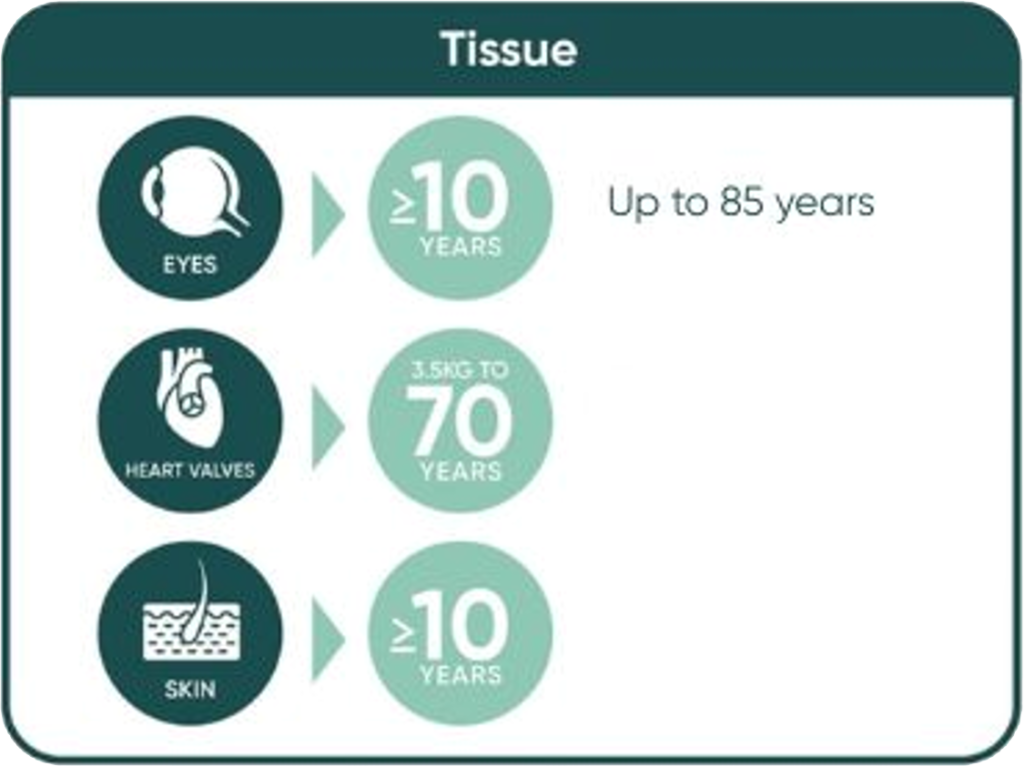 Tissue

EYES

$\geq$10 YEARS

Up to 85 years

HEART VALVES

3.5KG TO 70 YEARS

SKIN

$\geq$10 YEARS